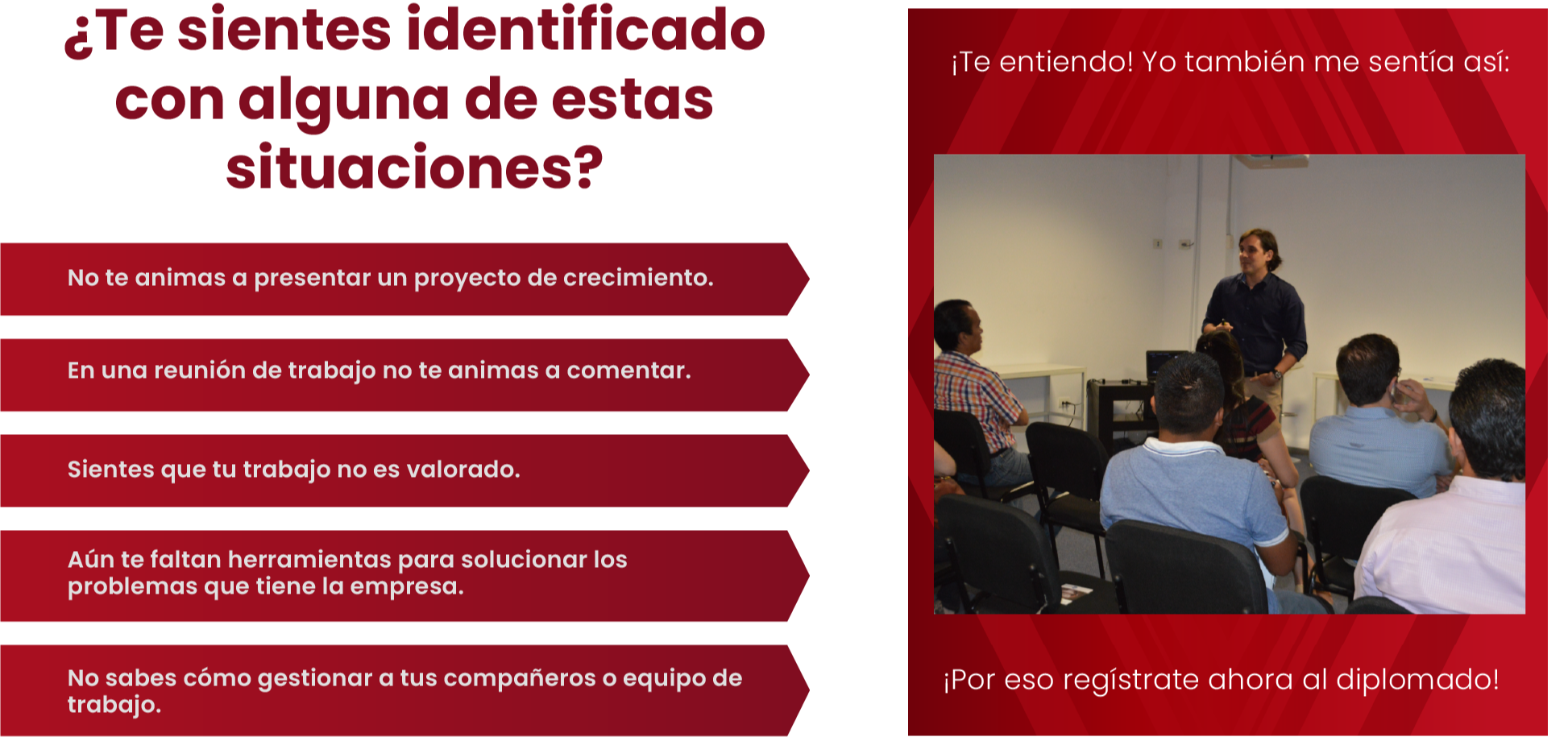 ¿Te sientes identificado con alguna de estas situaciones?

No te animas a presentar un proyecto de crecimiento.

En una reunión de trabajo no te animas a comentar.

Sientes que tu trabajo no es valorado.

Aún te faltan herramientas para solucionar los problemas que tiene la empresa.

No sabes cómo gestionar a tus compañeros o equipo de trabajo.

¡Te entiendo! Yo también me sentía así:

¡Por eso regístrate ahora al diplomado!